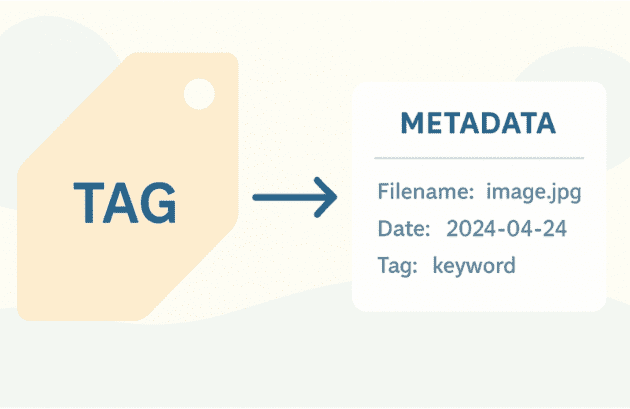 TAG

METADATA

Filename: image.jpg
Date: 2024-04-24
Tag: keyword